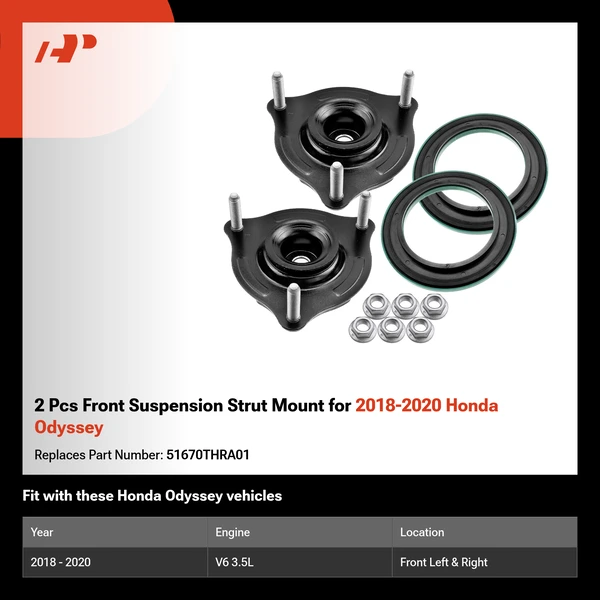 2 Pcs Front Suspension Strut Mount for 2018-2020 Honda Odyssey

Replaces Part Number: 51670THRA01

Fit with these Honda Odyssey vehicles

| Year | Engine | Location |
|---|---|---|
| 2018 - 2020 | V6 3.5L | Front Left & Right |